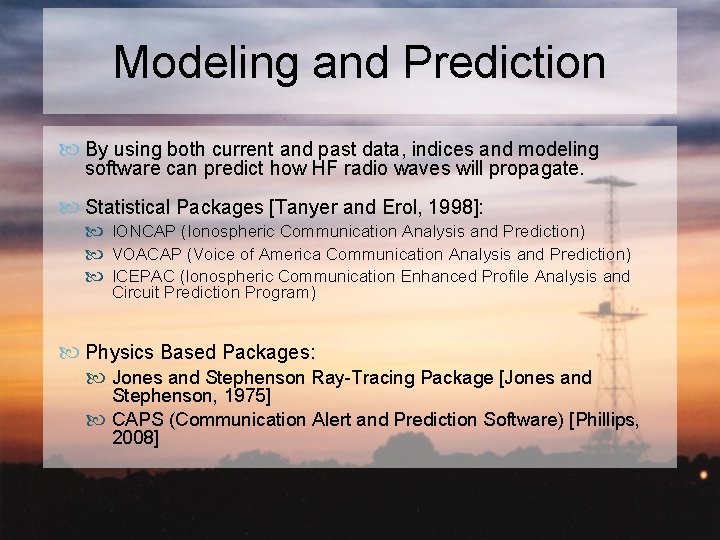 Modeling and Prediction

By using both current and past data, indices and modeling software can predict how HF radio waves will propagate.

Statistical Packages [Tanyer and Erol, 1998]:

IONCAP (Ionospheric Communication Analysis and Prediction)

VOACAP (Voice of America Communication Analysis and Prediction)

ICEPAC (Ionospheric Communication Enhanced Profile Analysis and Circuit Prediction Program)

Physics Based Packages:

Jones and Stephenson Ray-Tracing Package [Jones and Stephenson, 1975]

CAPS (Communication Alert and Prediction Software) [Phillips, 2008]